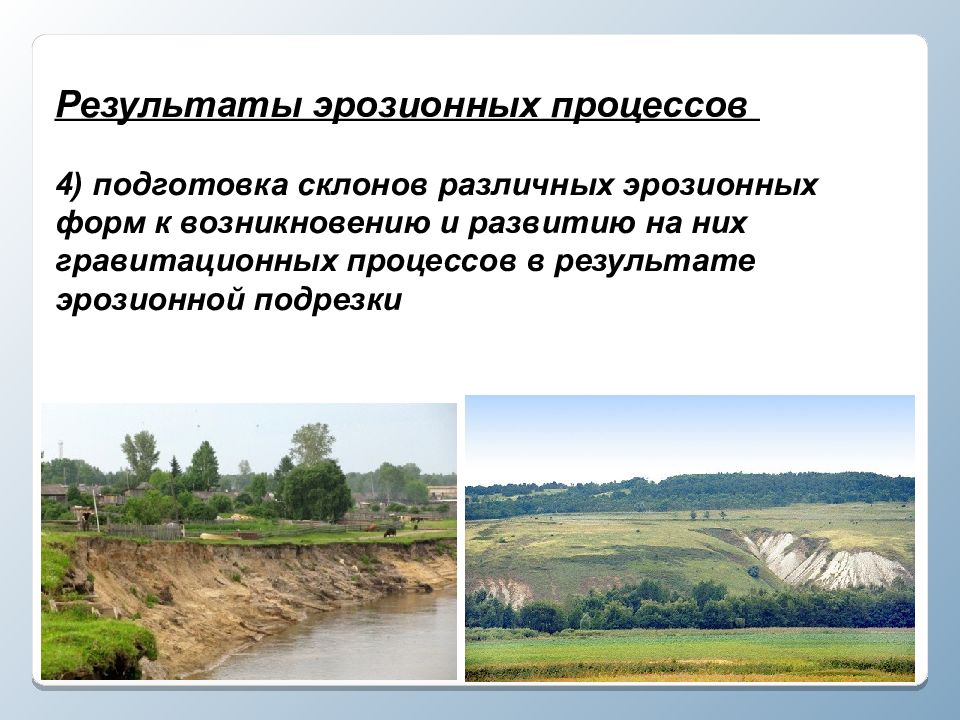 Результаты эрозионных процессов

4) подготовка склонов различных эрозионных форм к возникновению и развитию на них гравитационных процессов в результате эрозионной подрезки